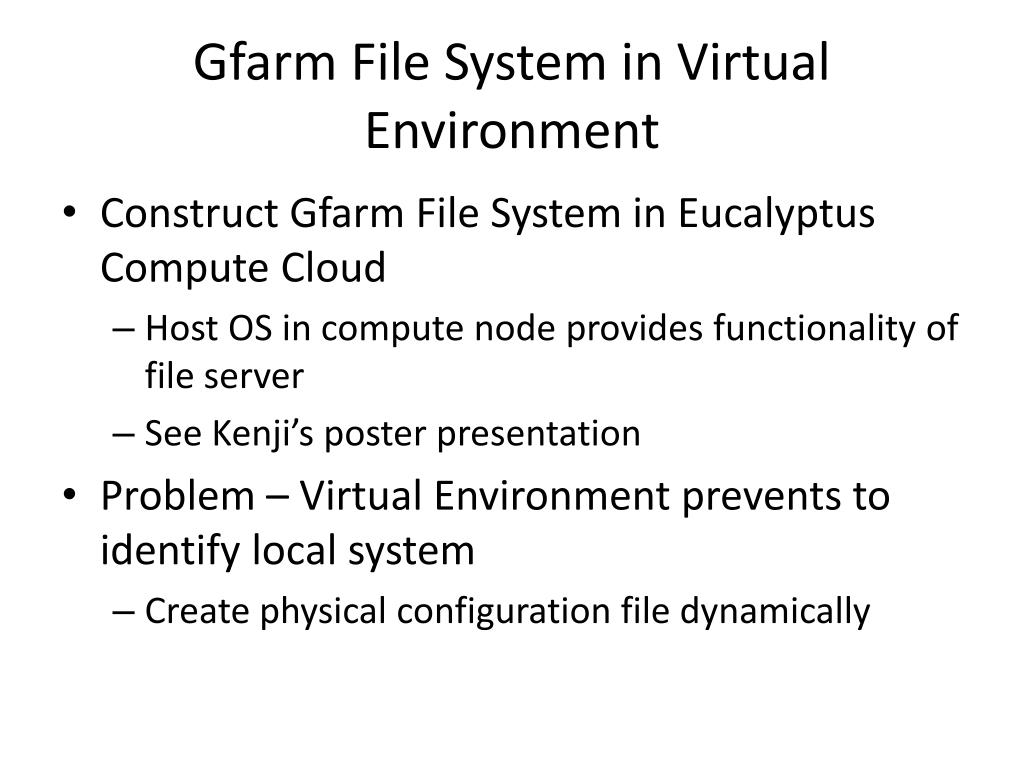 Gfarm File System in Virtual Environment

• Construct Gfarm File System in Eucalyptus Compute Cloud
  – Host OS in compute node provides functionality of file server
  – See Kenji's poster presentation
• Problem – Virtual Environment prevents to identify local system
  – Create physical configuration file dynamically